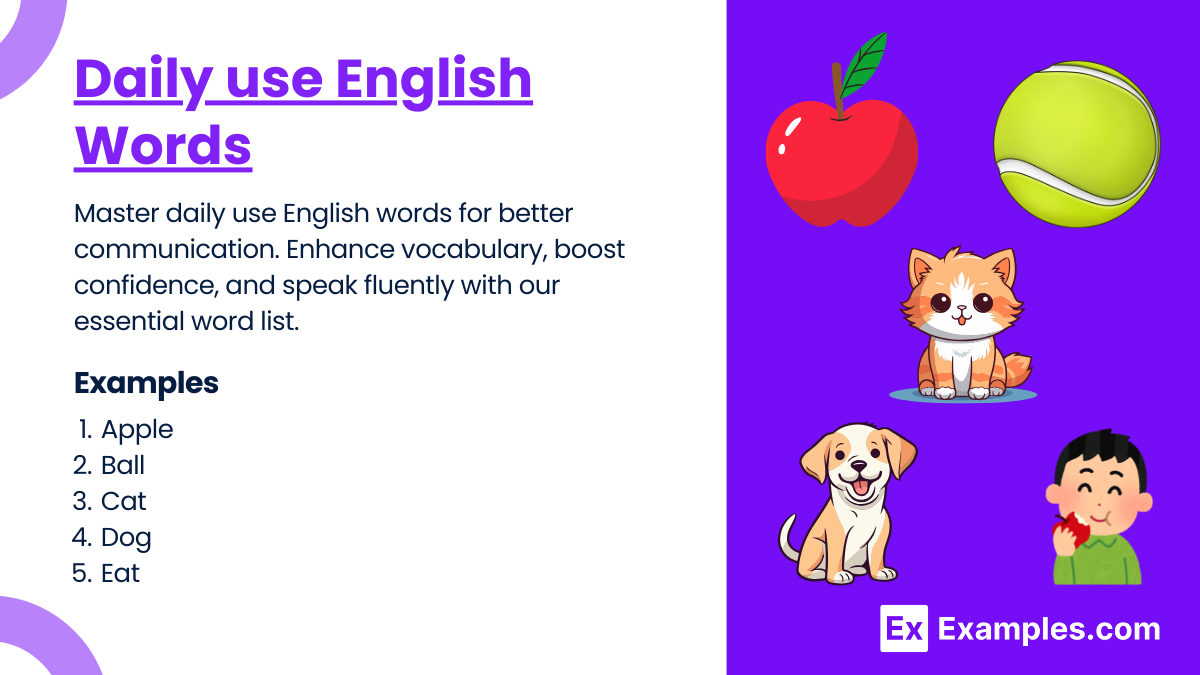 Daily use English Words

Master daily use English words for better communication. Enhance vocabulary, boost confidence, and speak fluently with our essential word list.

Examples

1. Apple
2. Ball
3. Cat
4. Dog
5. Eat

Ex Examples.com